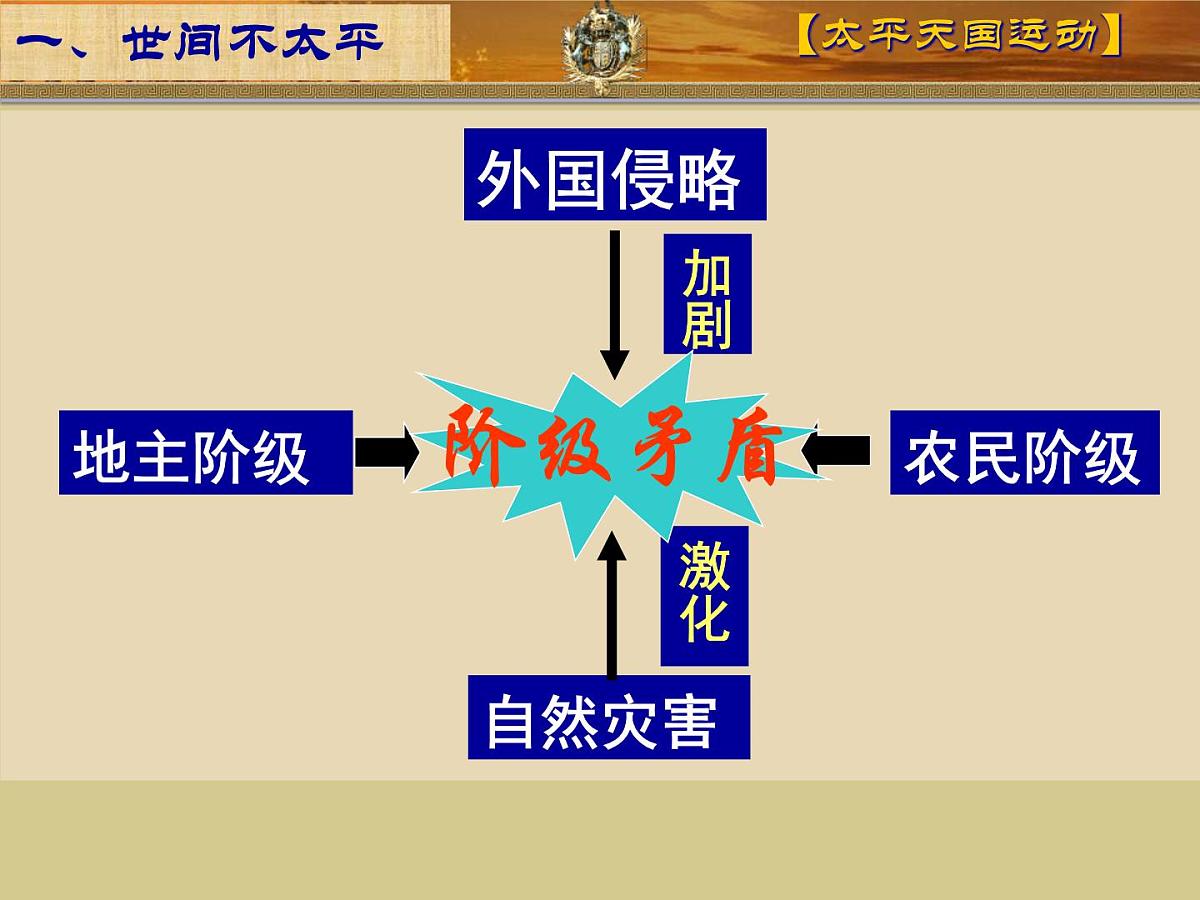 一、世间不太平

【太平天国运动】

外国侵略

加剧

地主阶级

阶级矛盾

农民阶级

激化

自然灾害